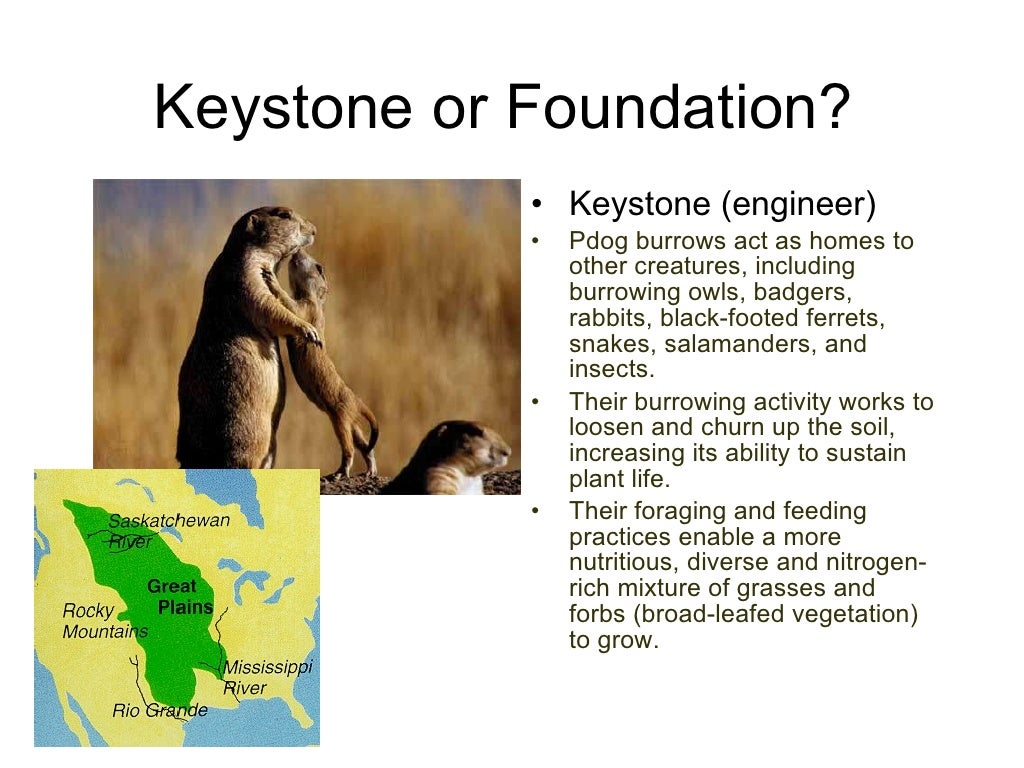 Keystone or Foundation?

• Keystone (engineer)
• Pdog burrows act as homes to other creatures, including burrowing owls, badgers, rabbits, black-footed ferrets, snakes, salamanders, and insects.
• Their burrowing activity works to loosen and churn up the soil, increasing its ability to sustain plant life.
• Their foraging and feeding practices enable a more nutritious, diverse and nitrogen-rich mixture of grasses and forbs (broad-leafed vegetation) to grow.

Saskatchewan River
Great Plains
Rocky Mountains
Mississippi River
Rio Grande